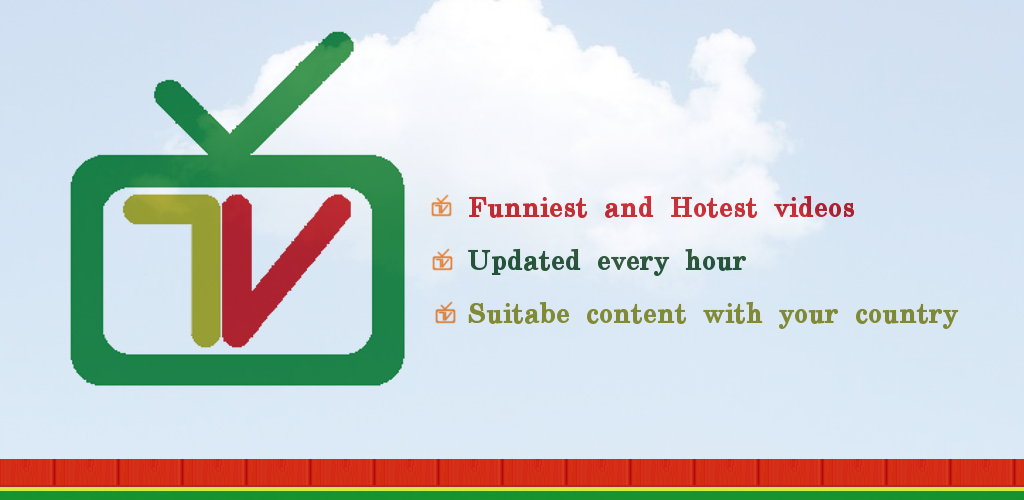 TV

Funniest and Hotest videos

Updated every hour

Suitabe content with your country